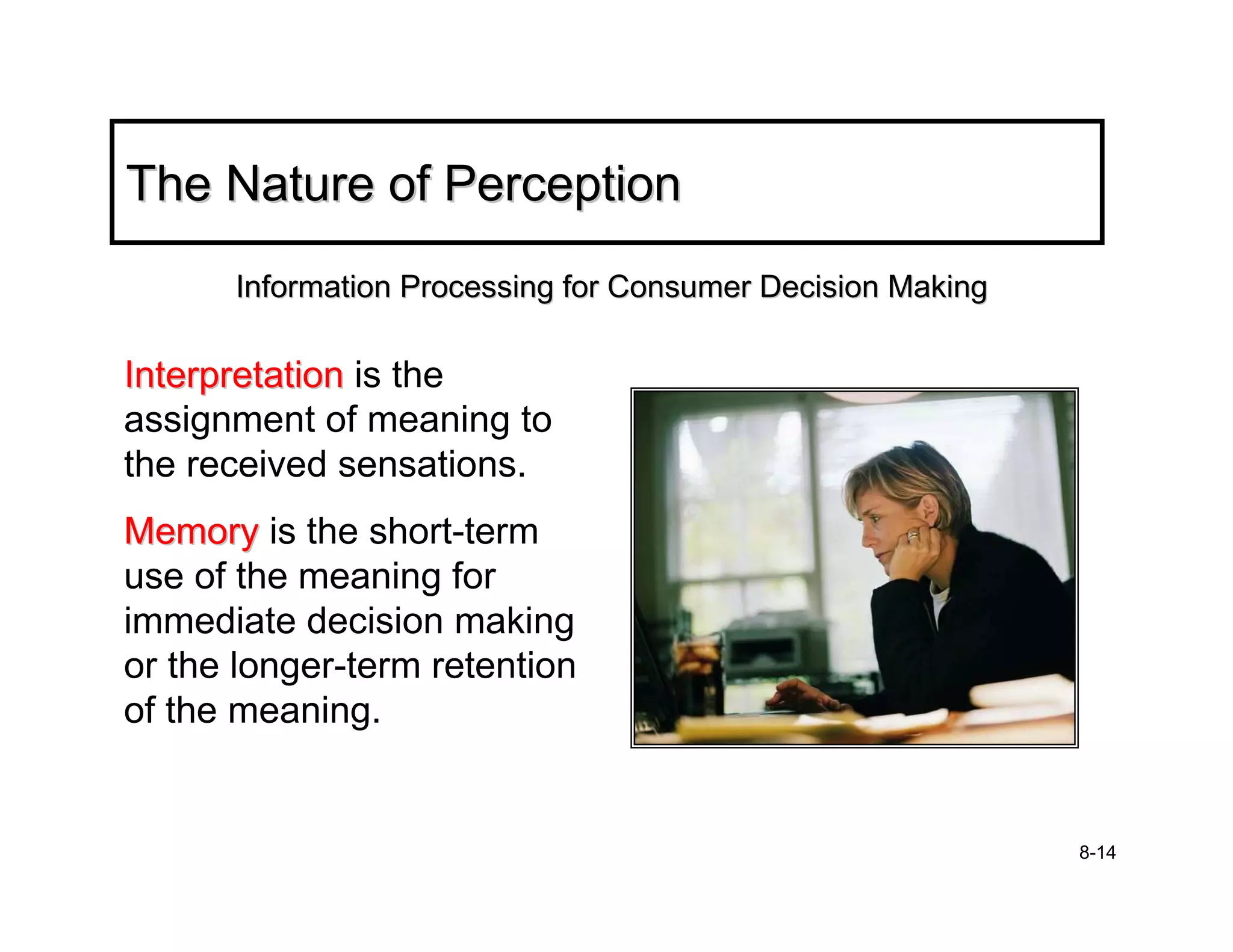 The Nature of Perception

Information Processing for Consumer Decision Making

Interpretation is the assignment of meaning to the received sensations.

Memory is the short-term use of the meaning for immediate decision making or the longer-term retention of the meaning.

8-14